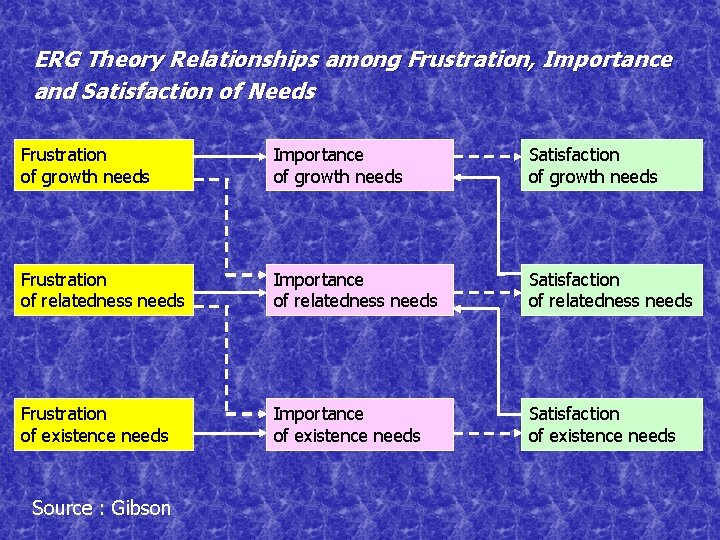 ERG Theory Relationships among Frustration, Importance and Satisfaction of Needs

Frustration of growth needs

Importance of growth needs

Satisfaction of growth needs

Frustration of relatedness needs

Importance of relatedness needs

Satisfaction of relatedness needs

Frustration of existence needs

Importance of existence needs

Satisfaction of existence needs

Source : Gibson